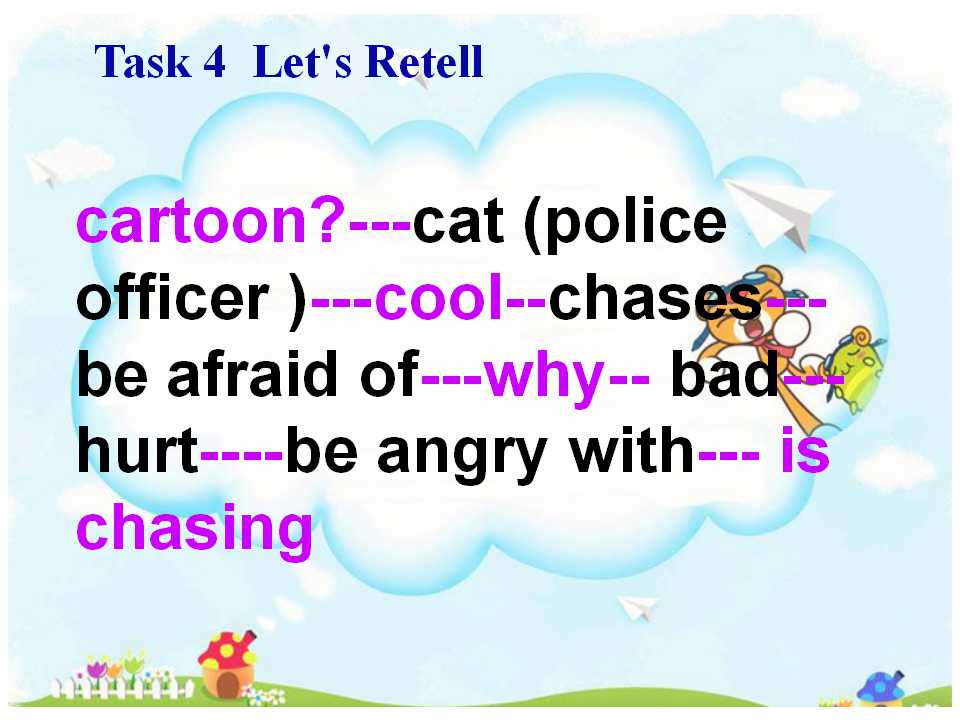 Task 4 Let's Retell

cartoon?---cat (police officer )---cool--chases---be afraid of---why-- bad---hurt----be angry with--- is chasing